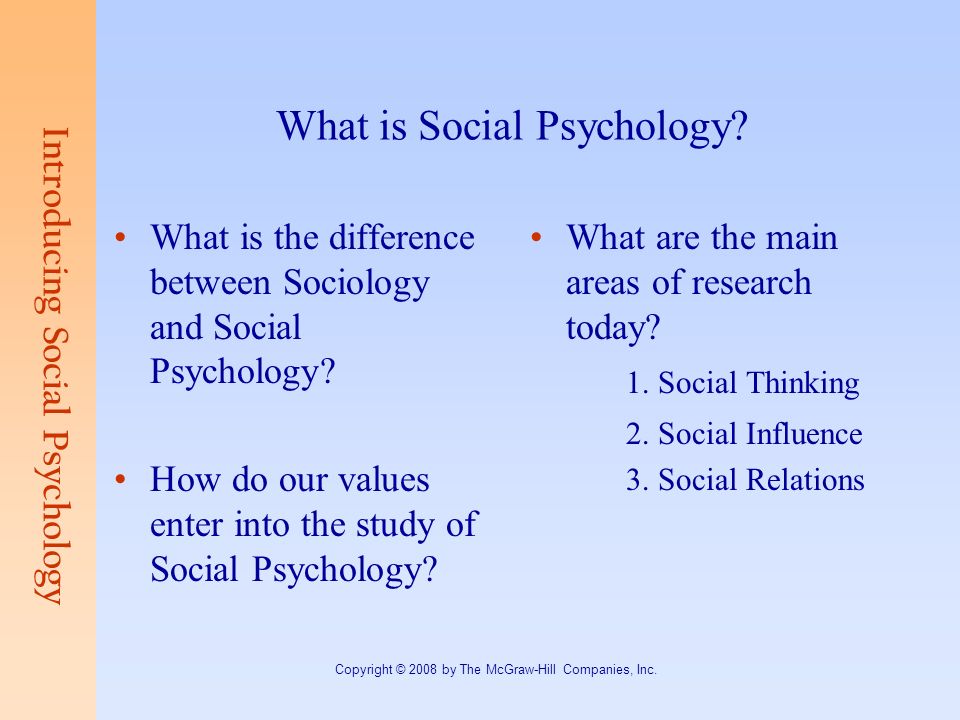 Introducing Social Psychology

What is Social Psychology?

• What is the difference between Sociology and Social Psychology?

• How do our values enter into the study of Social Psychology?

• What are the main areas of research today?

1. Social Thinking

2. Social Influence

3. Social Relations

Copyright © 2008 by The McGraw-Hill Companies, Inc.